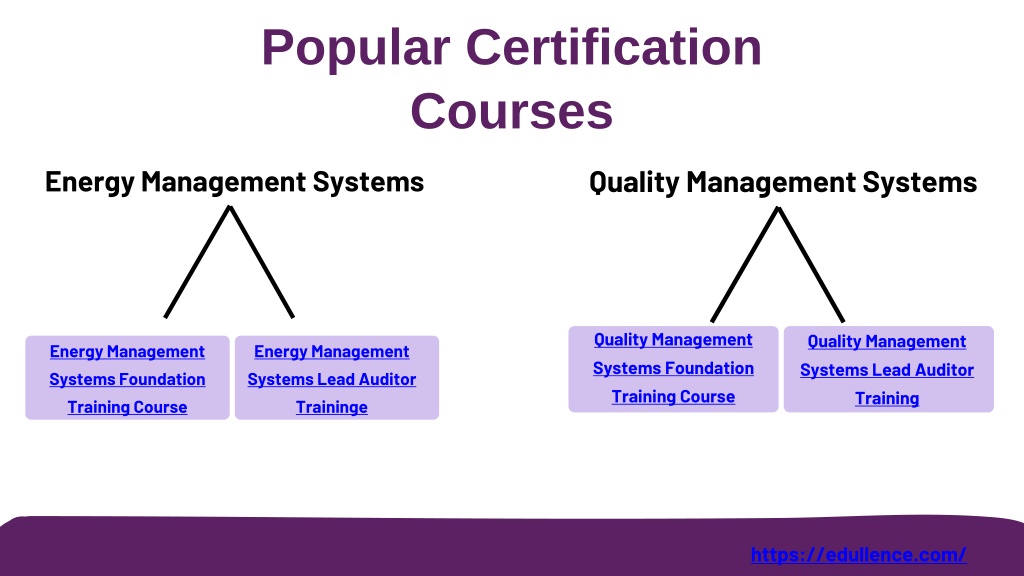 Popular Certification Courses

Energy Management Systems

Energy Management Systems Foundation Training Course

Energy Management Systems Lead Auditor Traininge

Quality Management Systems

Quality Management Systems Foundation Training Course

Quality Management Systems Lead Auditor Training

https://edullence.com/